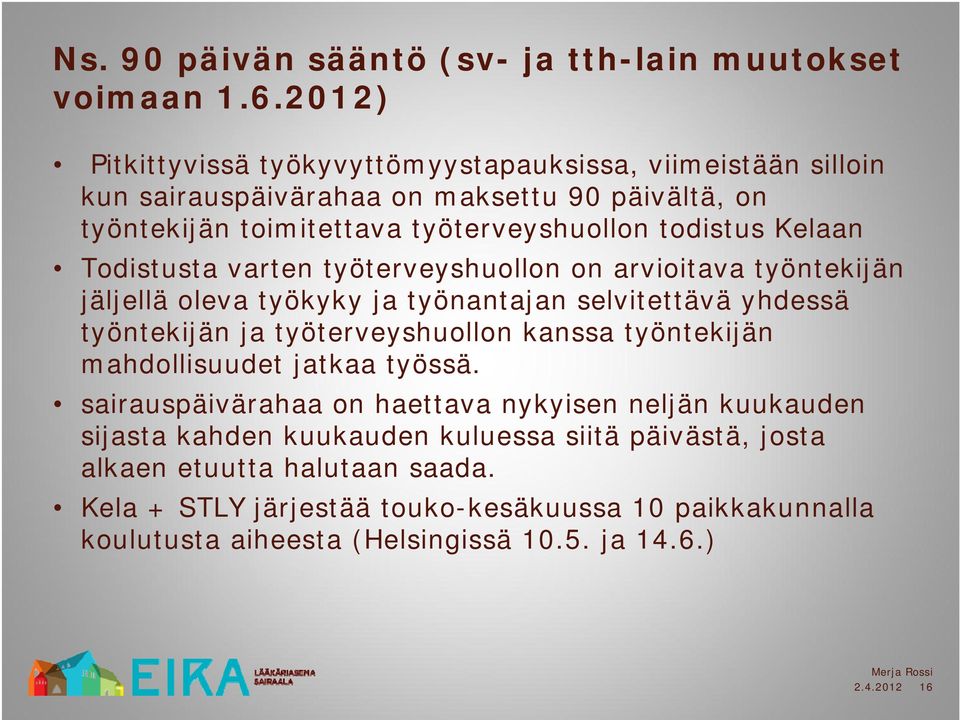 Ns. 90 päivän sääntö (sv- ja tth-lain muutokset voimaan 1.6.2012)

• Pitkittyvissä työkyvyttömyystapauksissa, viimeistään silloin kun sairauspäivärahaa on maksettu 90 päivältä, on työntekijän toimitettava työterveyshuollon todistus Kelaan

• Todistusta varten työterveyshuollon on arvioitava työntekijän jäljellä oleva työkyky ja työnantajan selvitettävä yhdessä työntekijän ja työterveyshuollon kanssa työntekijän mahdollisuudet jatkaa työssä.

• sairauspäivärahaa on haettava nykyisen neljän kuukauden sijasta kahden kuukauden kuluessa siitä päivästä, josta alkaen etuutta halutaan saada.

• Kela + STLY järjestää touko-kesäkuussa 10 paikkakunnalla koulutusta aiheesta (Helsingissä 10.5. ja 14.6.)

EIRA LÄÄKÄRIASEMA SAIRAALA

Merja Rossi
2.4.2012 16